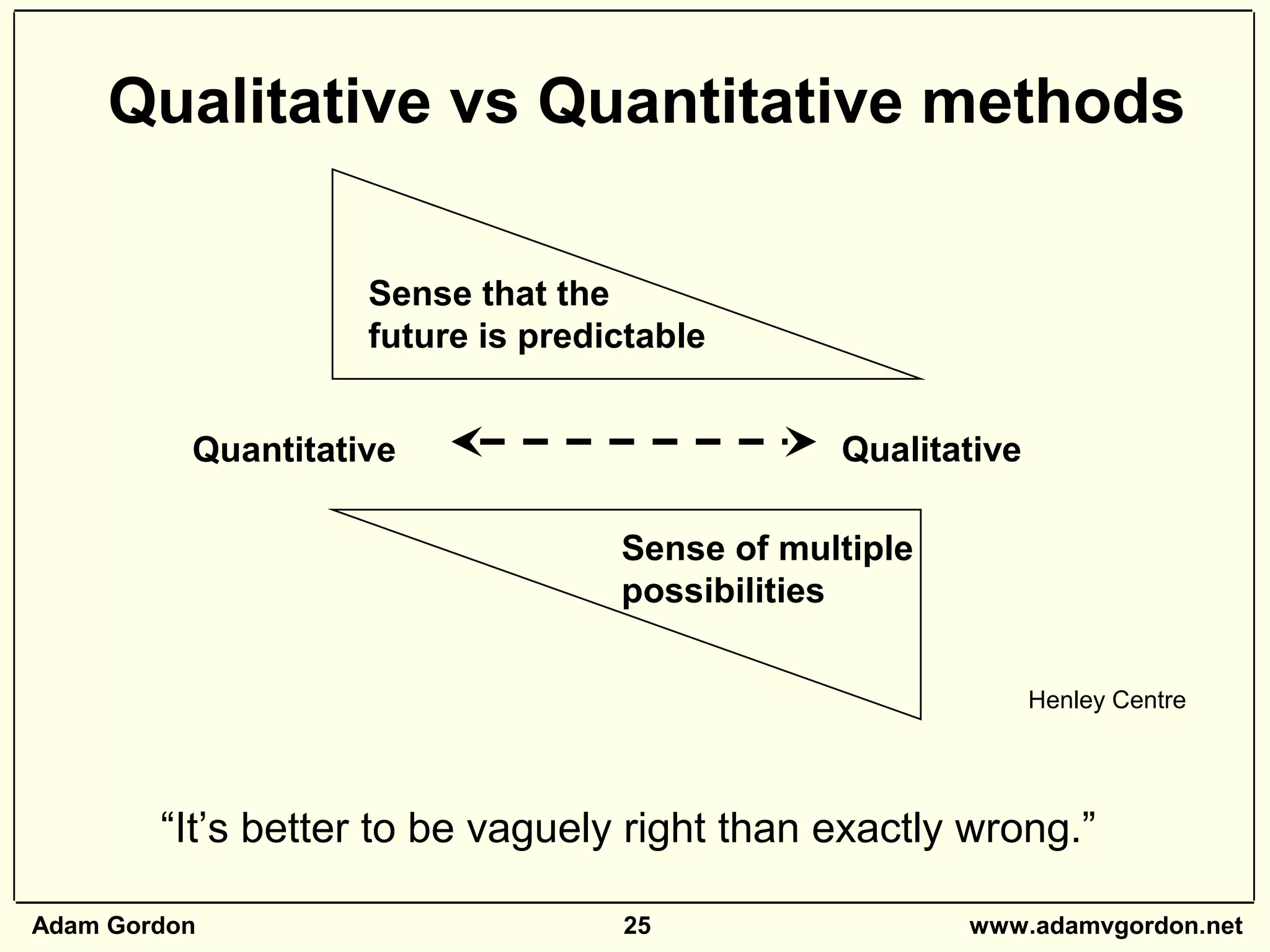 Qualitative vs Quantitative methods

Sense that the future is predictable

Quantitative Qualitative

Sense of multiple possibilities

Henley Centre

“It’s better to be vaguely right than exactly wrong.”

Adam Gordon 25 www.adamvgordon.net